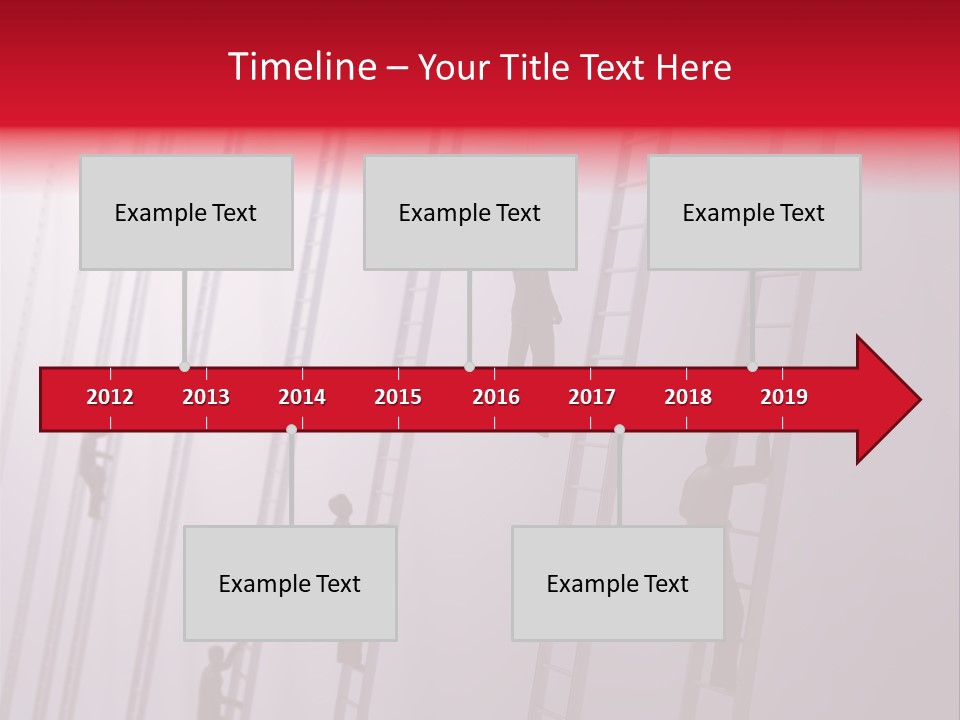 Timeline – Your Title Text Here

Example Text

Example Text

Example Text

2012 2013 2014 2015 2016 2017 2018 2019

Example Text

Example Text